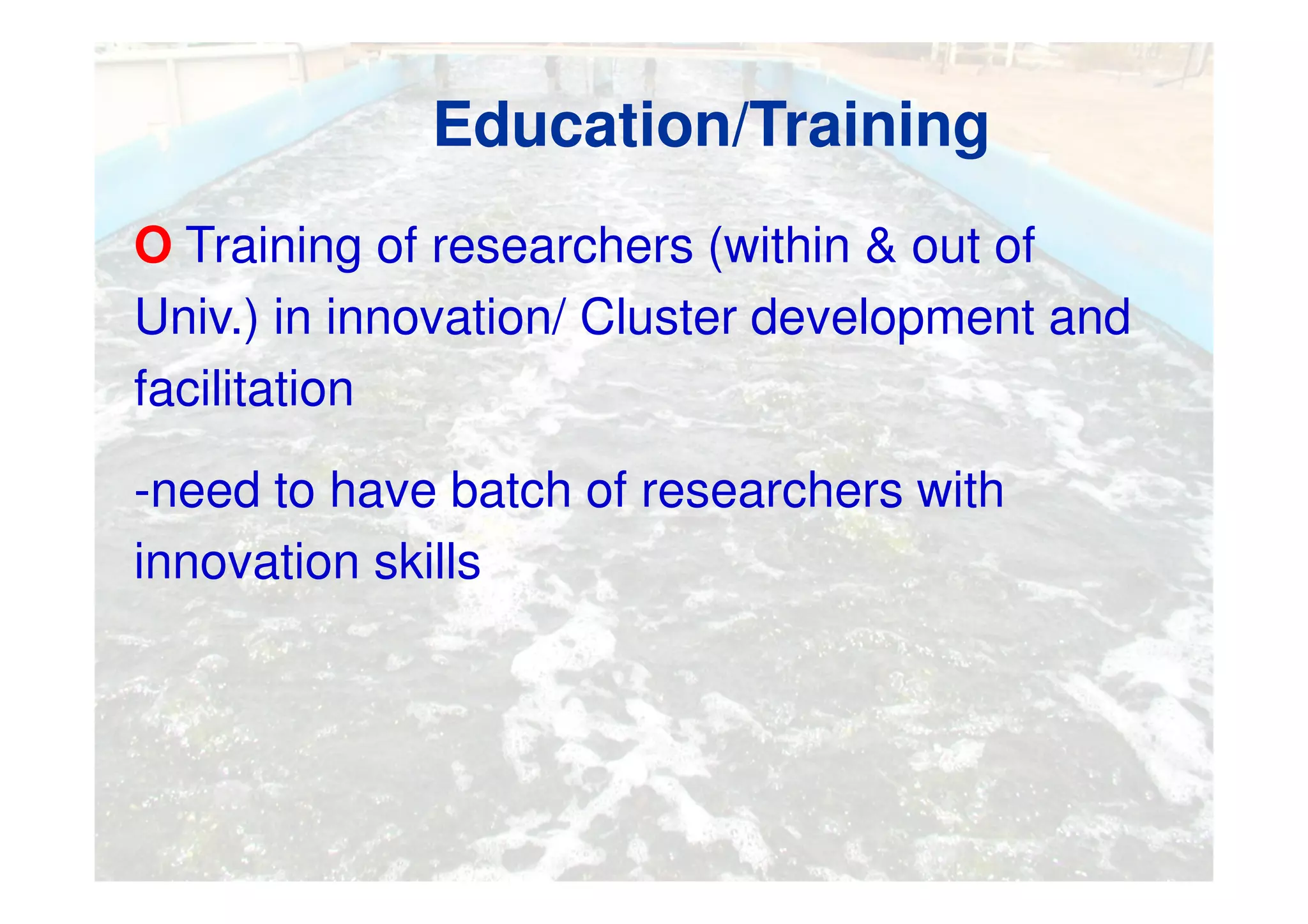 Education/Training

O Training of researchers (within & out of Univ.) in innovation/ Cluster development and facilitation

-need to have batch of researchers with innovation skills